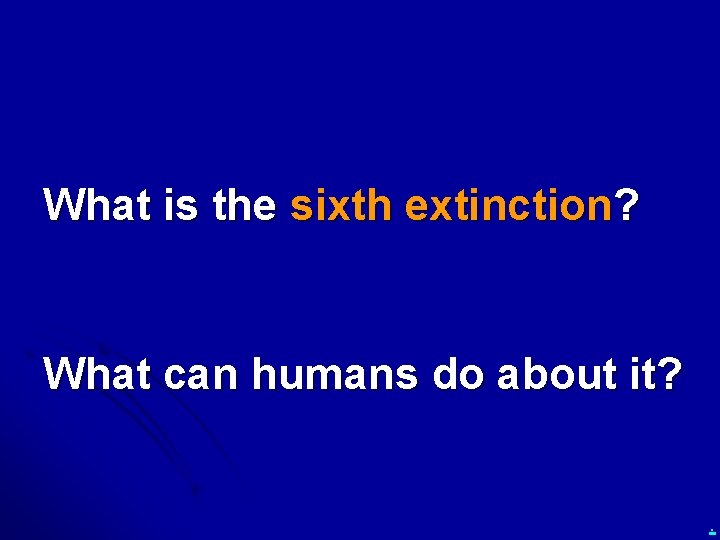 What is the sixth extinction?

What can humans do about it?